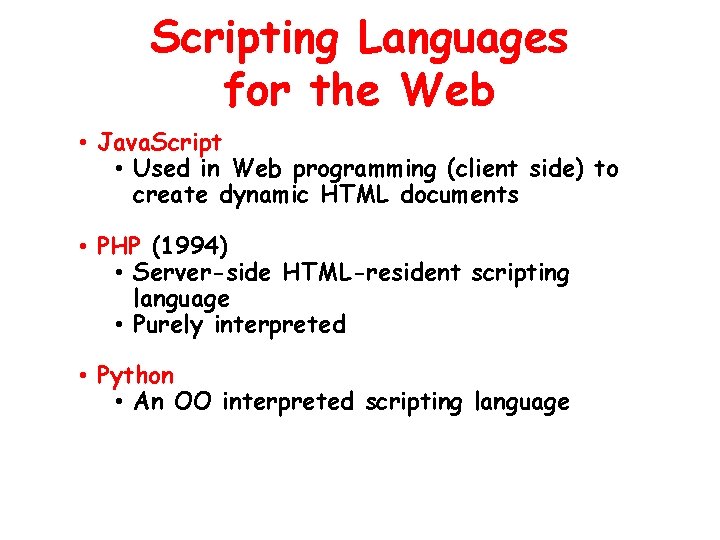 Scripting Languages for the Web

• JavaScript
  • Used in Web programming (client side) to create dynamic HTML documents

• PHP (1994)
  • Server-side HTML-resident scripting language
  • Purely interpreted

• Python
  • An OO interpreted scripting language